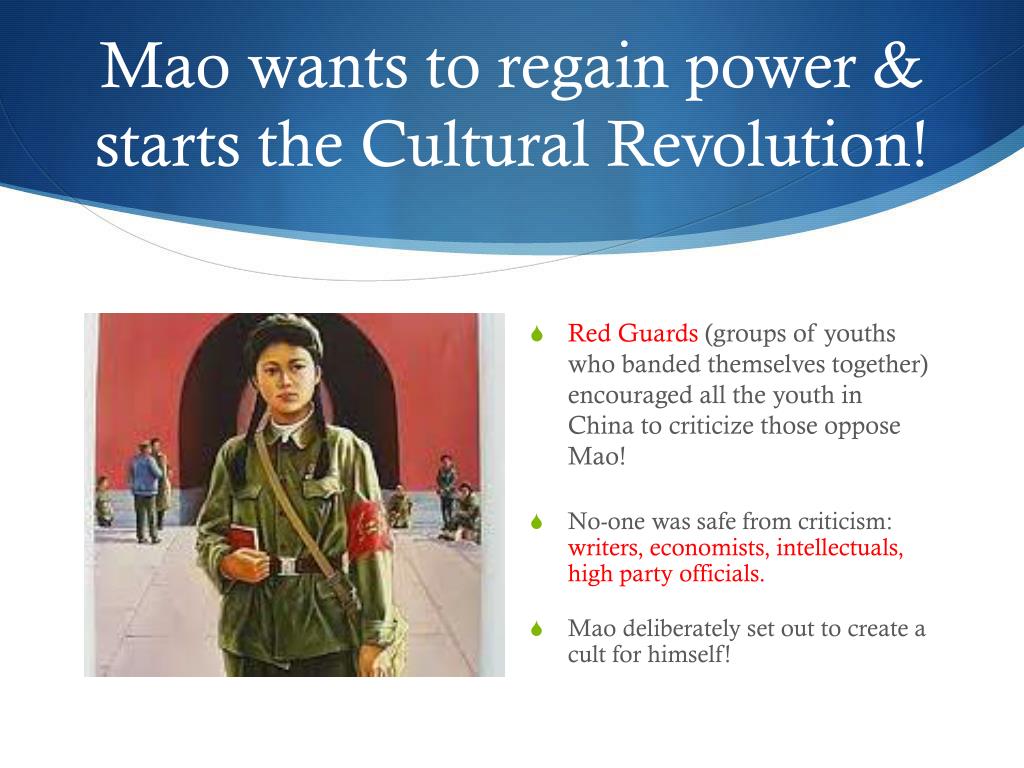 Mao wants to regain power & starts the Cultural Revolution!

Red Guards (groups of youths who banded themselves together) encouraged all the youth in China to criticize those oppose Mao!

No-one was safe from criticism: writers, economists, intellectuals, high party officials.

Mao deliberately set out to create a cult for himself!